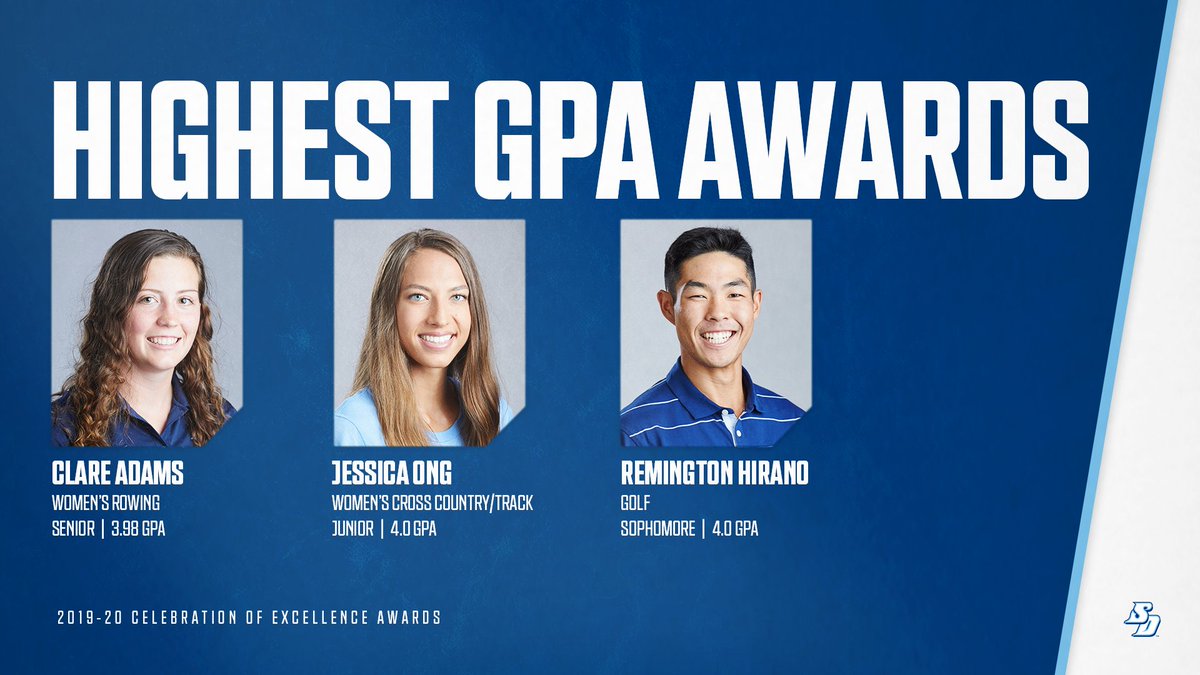 HIGHEST GPA AWARDS

CLARE ADAMS
WOMEN'S ROWING
SENIOR | 3.98 GPA

JESSICA ONG
WOMEN'S CROSS COUNTRY/TRACK
JUNIOR | 4.0 GPA

REMINGTON HIRANO
GOLF
SOPHOMORE | 4.0 GPA

2019-20 CELEBRATION OF EXCELLENCE AWARDS

SD